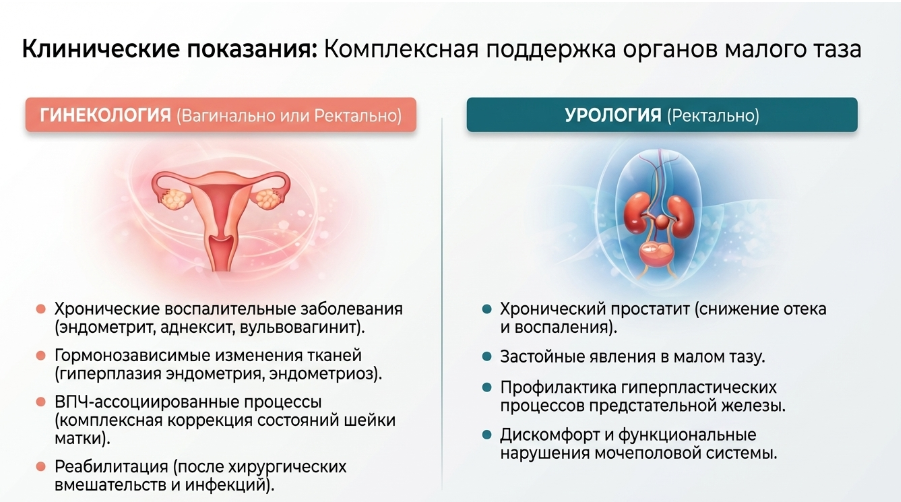 Клинические показания: Комплексная поддержка органов малого таза

ГИНЕКОЛОГИЯ (Вагинально или Ректально)

- Хронические воспалительные заболевания (эндометрит, аднексит, вульвовагинит).
- Гормонозависимые изменения тканей (гиперплазия эндометрия, эндометриоз).
- ВПЧ-ассоциированные процессы (комплексная коррекция состояний шейки матки).
- Реабилитация (после хирургических вмешательств и инфекций).

УРОЛОГИЯ (Ректально)

- Хронический простатит (снижение отека и воспаления).
- Застойные явления в малом тазу.
- Профилактика гиперпластических процессов предстательной железы.
- Дискомфорт и функциональные нарушения мочеполовой системы.